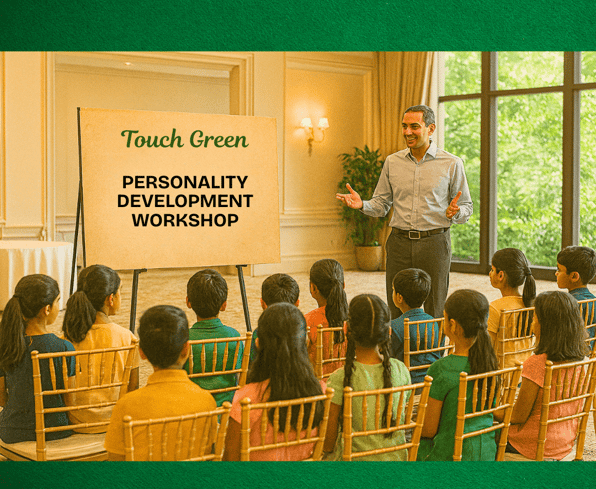 Touch Green

PERSONALITY DEVELOPMENT WORKSHOP